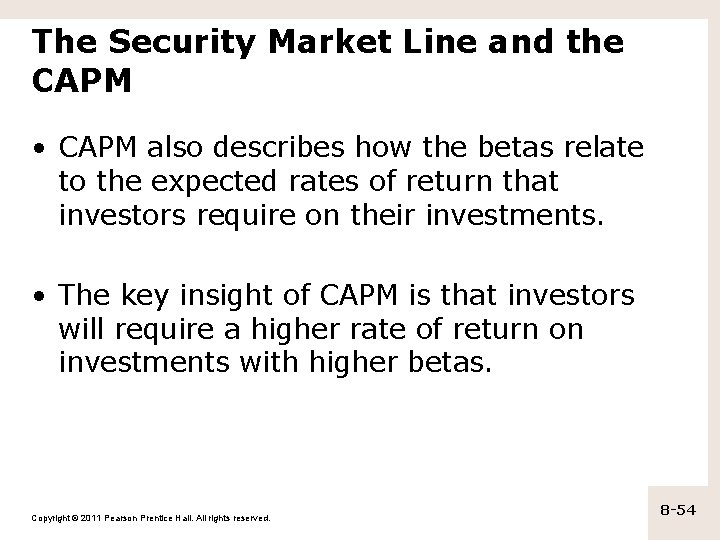 The Security Market Line and the CAPM

• CAPM also describes how the betas relate to the expected rates of return that investors require on their investments.

• The key insight of CAPM is that investors will require a higher rate of return on investments with higher betas.

Copyright © 2011 Pearson Prentice Hall. All rights reserved.

8-54